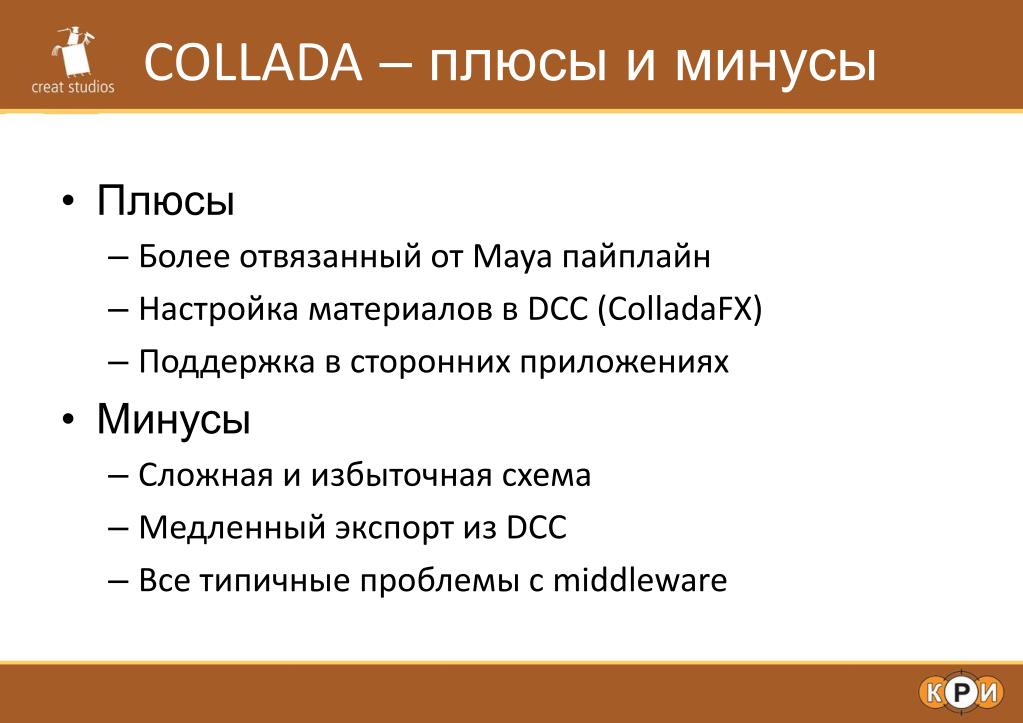 creat studios

COLLADA – плюсы и минусы

• Плюсы
– Более отвязанный от Maya пайплайн
– Настройка материалов в DCC (ColladaFX)
– Поддержка в сторонних приложениях
• Минусы
– Сложная и избыточная схема
– Медленный экспорт из DCC
– Все типичные проблемы с middleware

КРИ